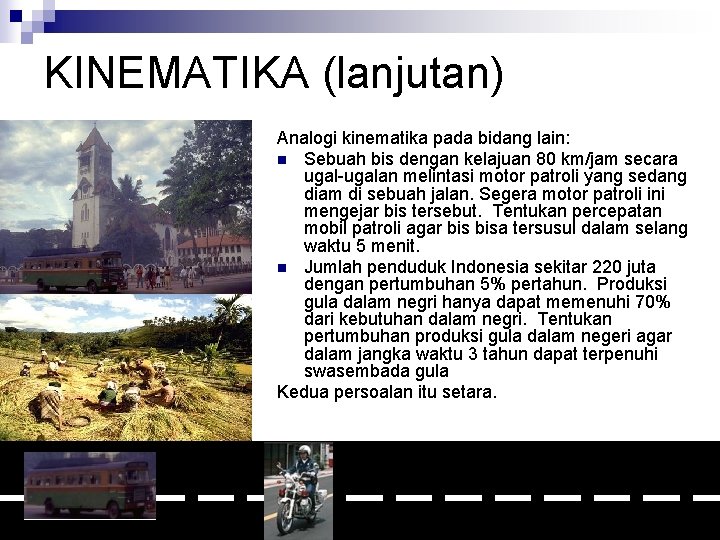 KINEMATIKA (lanjutan)

Analogi kinematika pada bidang lain:

- Sebuah bis dengan kelajuan 80 km/jam secara ugal-ugalan melintasi motor patroli yang sedang diam di sebuah jalan. Segera motor patroli ini mengejar bis tersebut. Tentukan percepatan mobil patroli agar bis bisa tersusul dalam selang waktu 5 menit.
- Jumlah penduduk Indonesia sekitar 220 juta dengan pertumbuhan 5% pertahun. Produksi gula dalam negri hanya dapat memenuhi 70% dari kebutuhan dalam negri. Tentukan pertumbuhan produksi gula dalam negeri agar dalam jangka waktu 3 tahun dapat terpenuhi swasembada gula

Kedua persoalan itu setara.